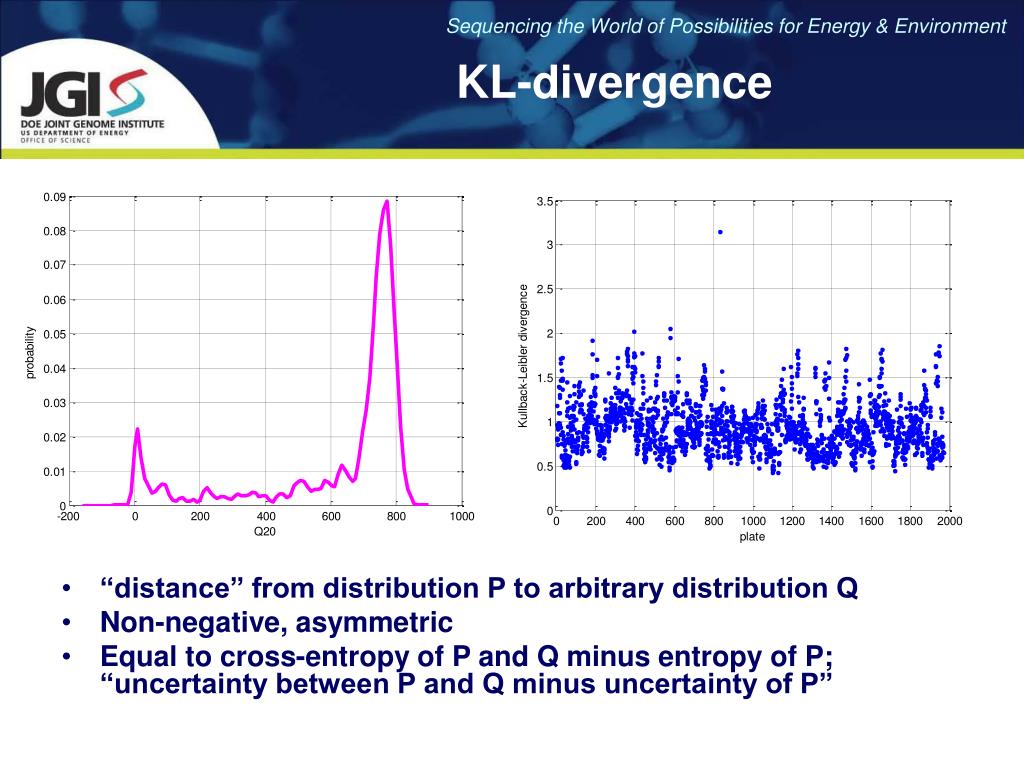 Sequencing the World of Possibilities for Energy & Environment

JGI
DOE JOINT GENOME INSTITUTE
US DEPARTMENT OF ENERGY
OFFICE OF SCIENCE

KL-divergence

0.09
0.08
0.07
0.06
0.05
0.04
0.03
0.02
0.01
0
probability
-200 0 200 400 600 800 1000
Q20

3.5
3
2.5
2
1.5
1
0.5
0
Kullback-Leibler divergence
0 200 400 600 800 1000 1200 1400 1600 1800 2000
plate

• “distance” from distribution P to arbitrary distribution Q
• Non-negative, asymmetric
• Equal to cross-entropy of P and Q minus entropy of P; “uncertainty between P and Q minus uncertainty of P”